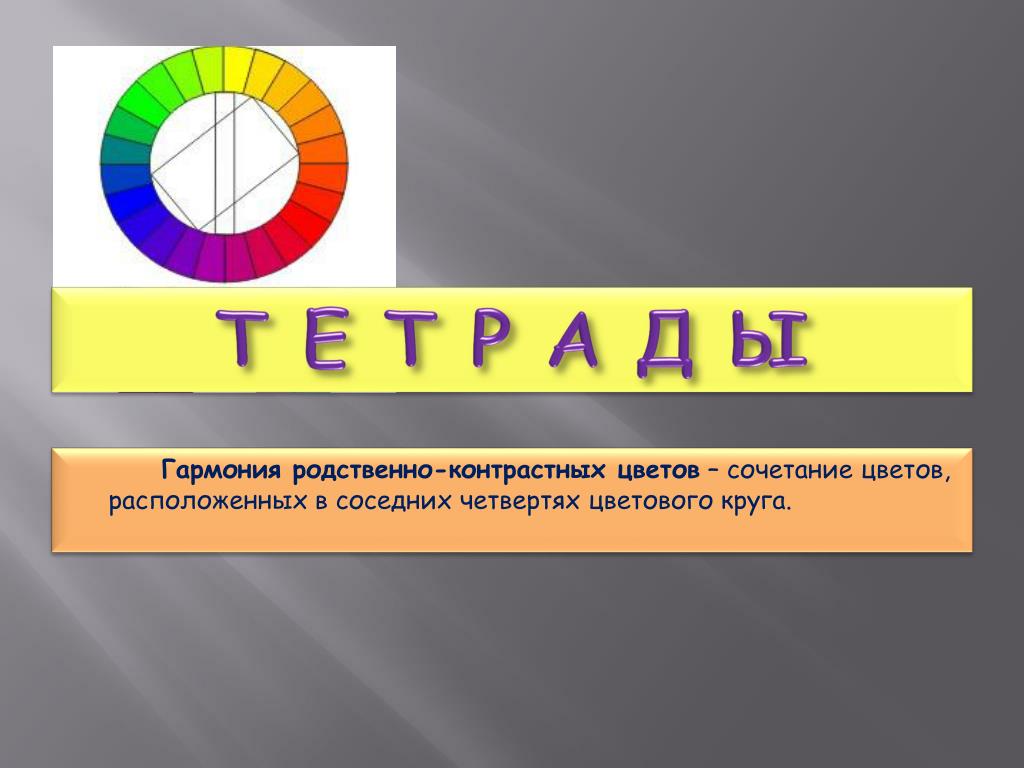 Т Е Т Р А Д Ы

Гармония родственно-контрастных цветов – сочетание цветов, расположенных в соседних четвертях цветового круга.